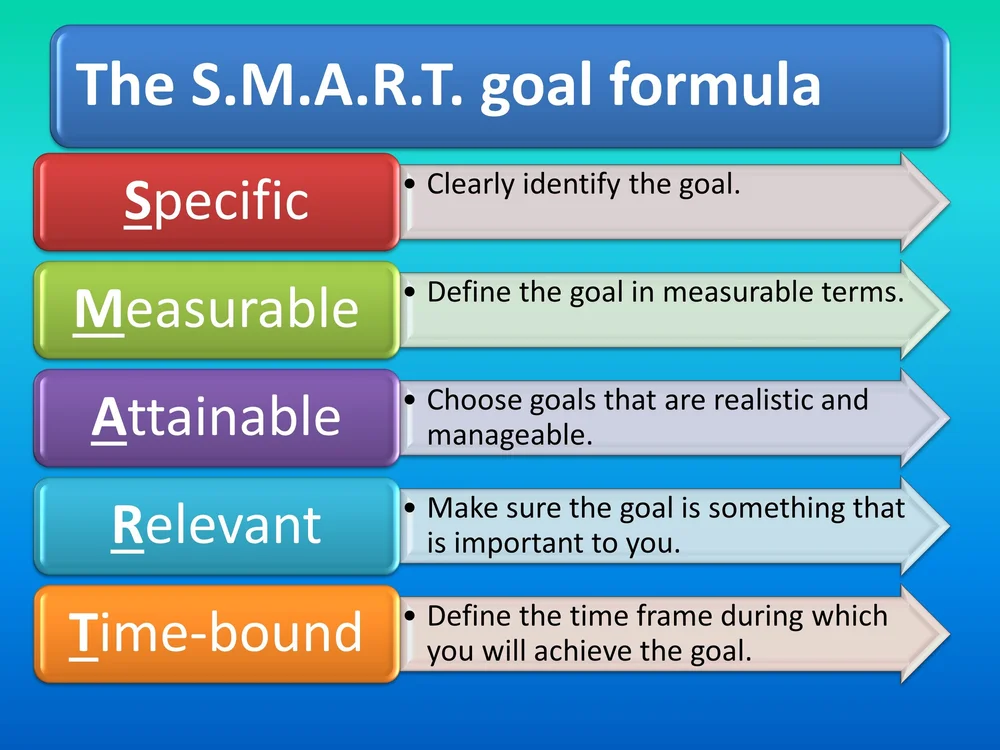 The S.M.A.R.T. goal formula

Specific
• Clearly identify the goal.

Measurable
• Define the goal in measurable terms.

Attainable
• Choose goals that are realistic and manageable.

Relevant
• Make sure the goal is something that is important to you.

Time-bound
• Define the time frame during which you will achieve the goal.